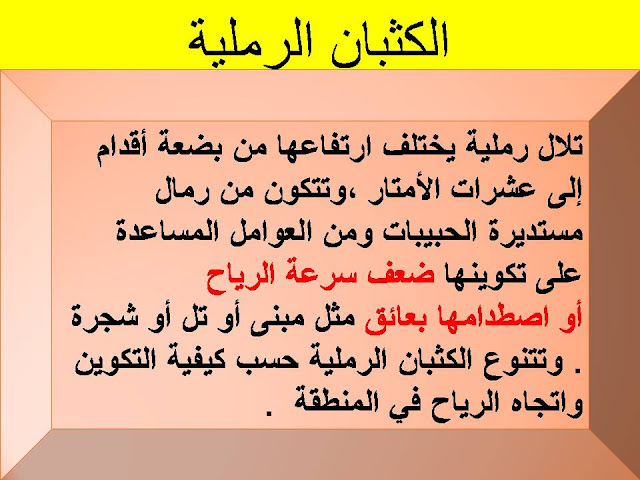 الكثبان الرملية

تلال رملية يختلف ارتفاعها من بضعة أقدام إلى عشرات الأمتار ،وتتكون من رمال مستديرة الحبيبات ومن العوامل المساعدة على تكوينها ضعف سرعة الرياح أو اصطدامها بعائق مثل مبنى أو تل أو شجرة . وتتنوع الكثبان الرملية حسب كيفية التكوين واتجاه الرياح في المنطقة .